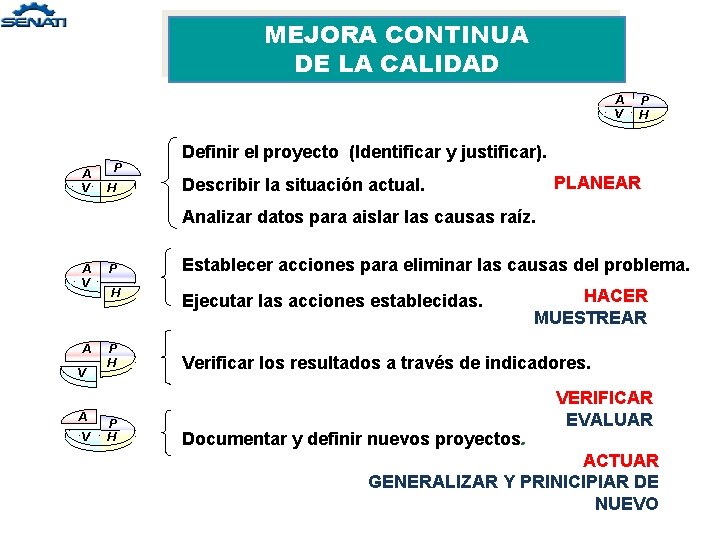 SENATI

MEJORA CONTINUA
DE LA CALIDAD

A P
V H

A P
V H

Definir el proyecto (Identificar y justificar).

Describir la situación actual.

Analizar datos para aislar las causas raíz.

PLANEAR

A P
V H

Establecer acciones para eliminar las causas del problema.

Ejecutar las acciones establecidas.

HACER
MUESTREAR

A P
V H

Verificar los resultados a través de indicadores.

VERIFICAR
EVALUAR

A P
V H

Documentar y definir nuevos proyectos.

ACTUAR
GENERALIZAR Y PRINICIPIAR DE NUEVO